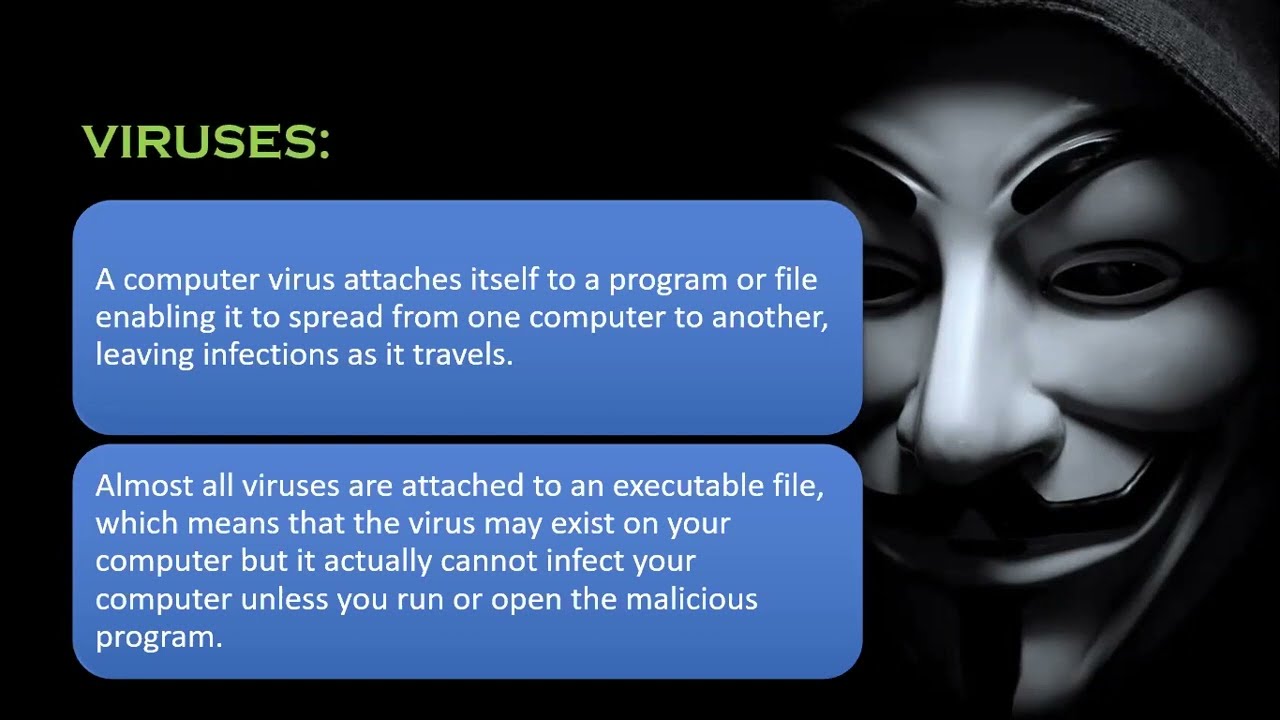 VIRUSES:

A computer virus attaches itself to a program or file enabling it to spread from one computer to another, leaving infections as it travels.

Almost all viruses are attached to an executable file, which means that the virus may exist on your computer but it actually cannot infect your computer unless you run or open the malicious program.